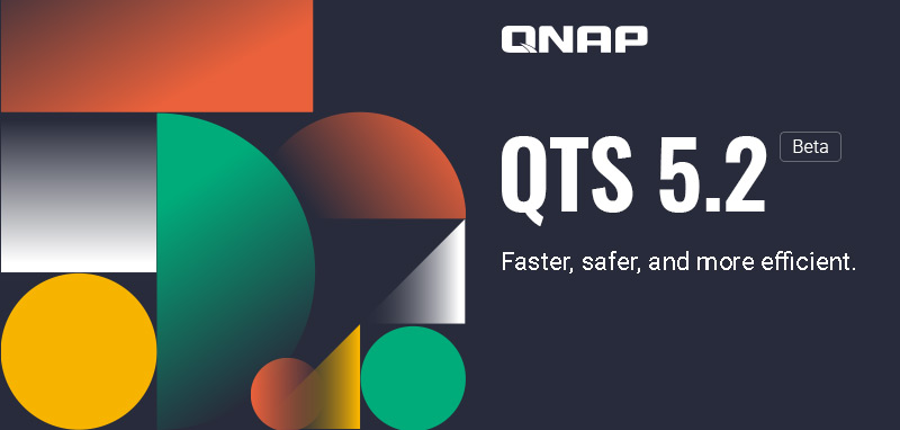 QNAP

QTS 5.2 Beta

Faster, safer, and more efficient.